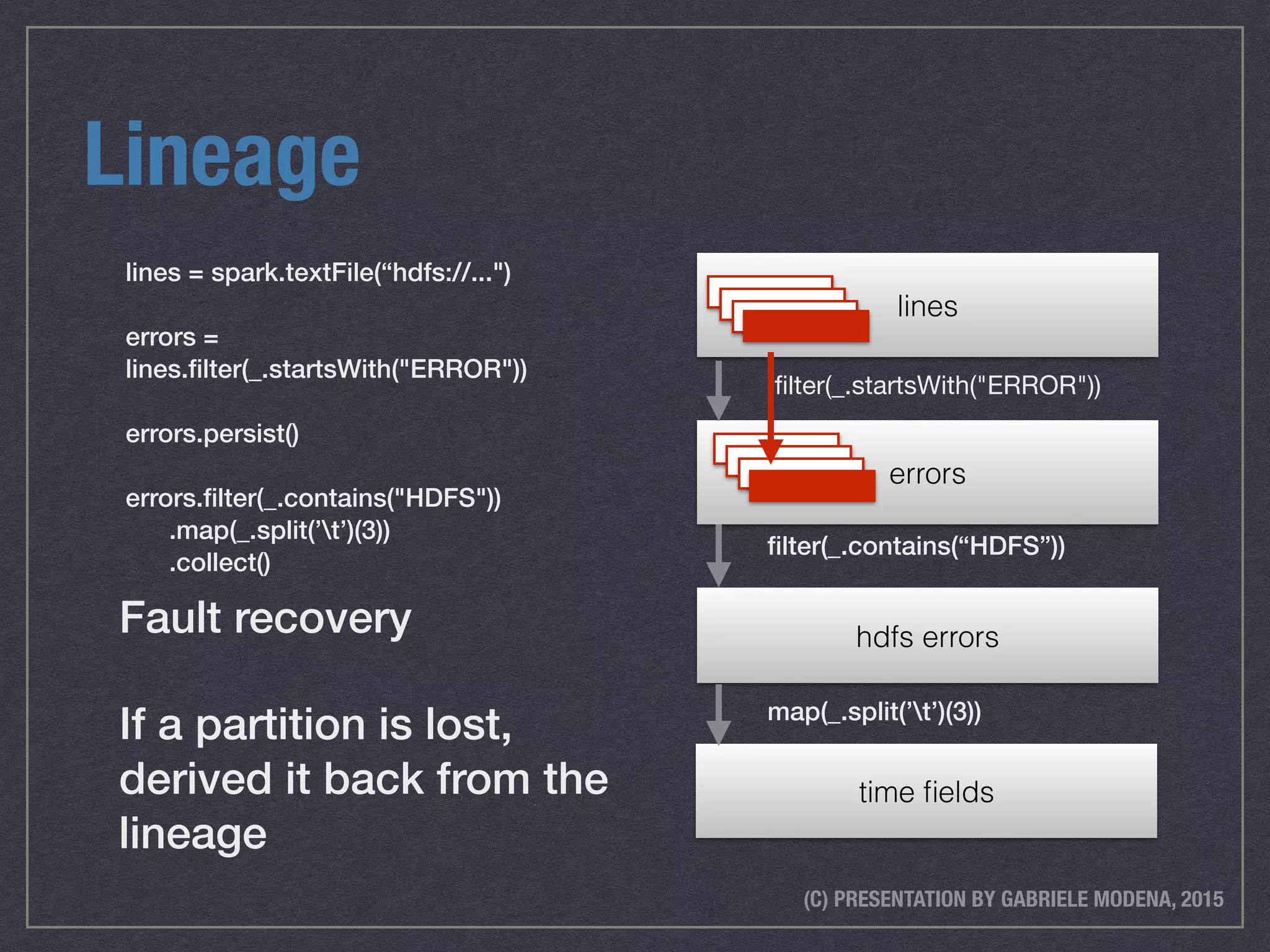 Lineage

lines = spark.textFile(“hdfs://...")

errors =
lines.filter(_.startsWith("ERROR"))

errors.persist()

errors.filter(_.contains("HDFS"))
.map(_.split(’\t’)(3))
.collect()

Fault recovery

If a partition is lost, derived it back from the lineage

lines

filter(_.startsWith("ERROR"))

errors

filter(_.contains(“HDFS”))

hdfs errors

map(_.split(’\t’)(3))

time fields

(C) PRESENTATION BY GABRIELE MODENA, 2015